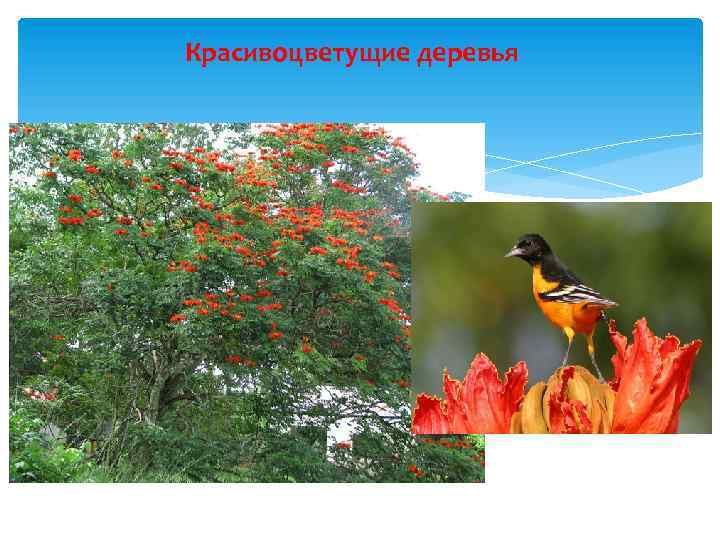 Красивоцветущие деревья